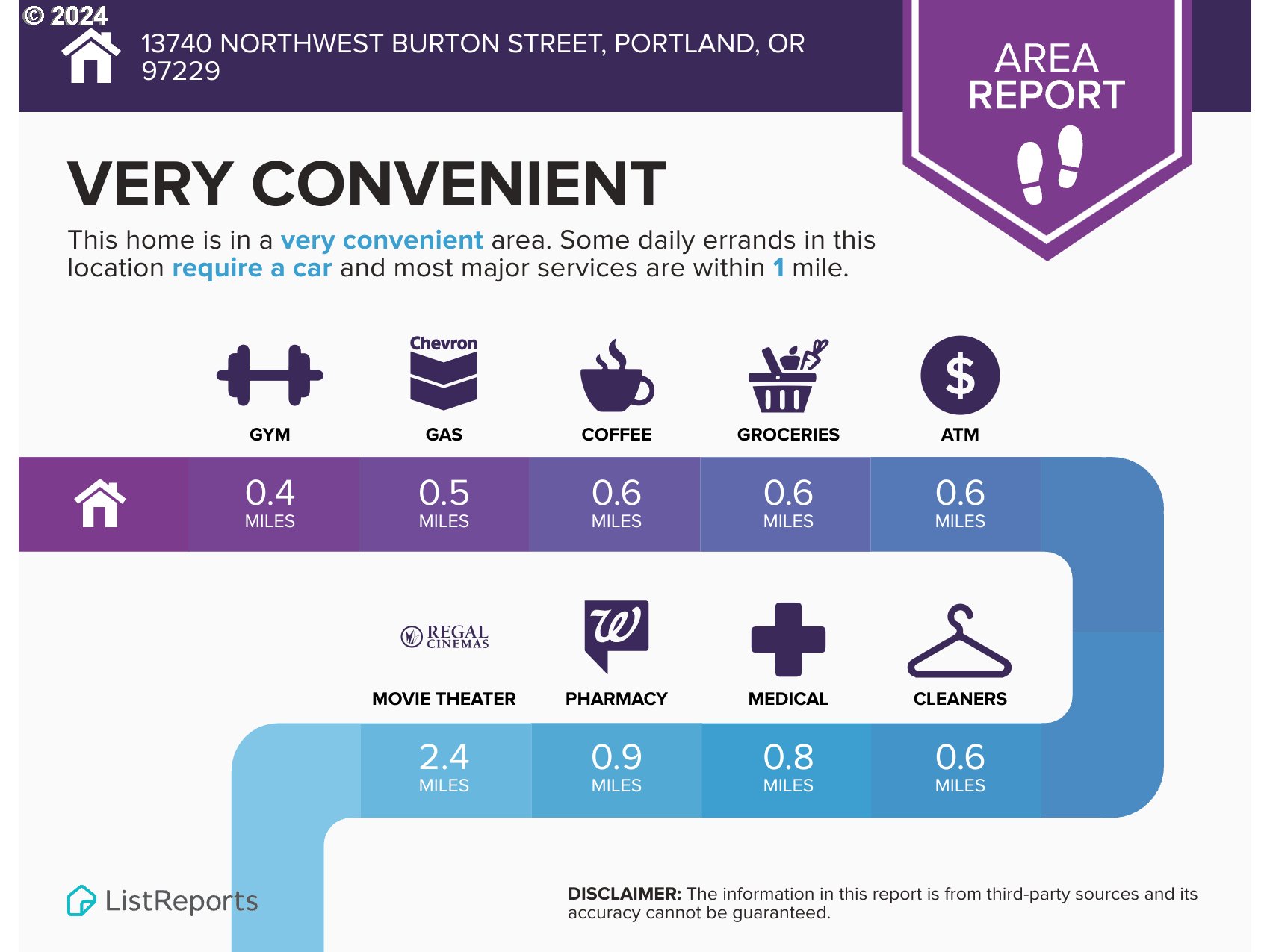 © 2024

13740 NORTHWEST BURTON STREET, PORTLAND, OR 97229

AREA REPORT

VERY CONVENIENT

This home is in a very convenient area. Some daily errands in this location require a car and most major services are within 1 mile.

Chevron

GYM GAS COFFEE GROCERIES ATM

0.4 MILES
0.5 MILES
0.6 MILES
0.6 MILES
0.6 MILES

REGAL CINEMAS

MOVIE THEATER PHARMACY MEDICAL CLEANERS

2.4 MILES
0.9 MILES
0.8 MILES
0.6 MILES

ListReports

DISCLAIMER: The information in this report is from third-party sources and its accuracy cannot be guaranteed.